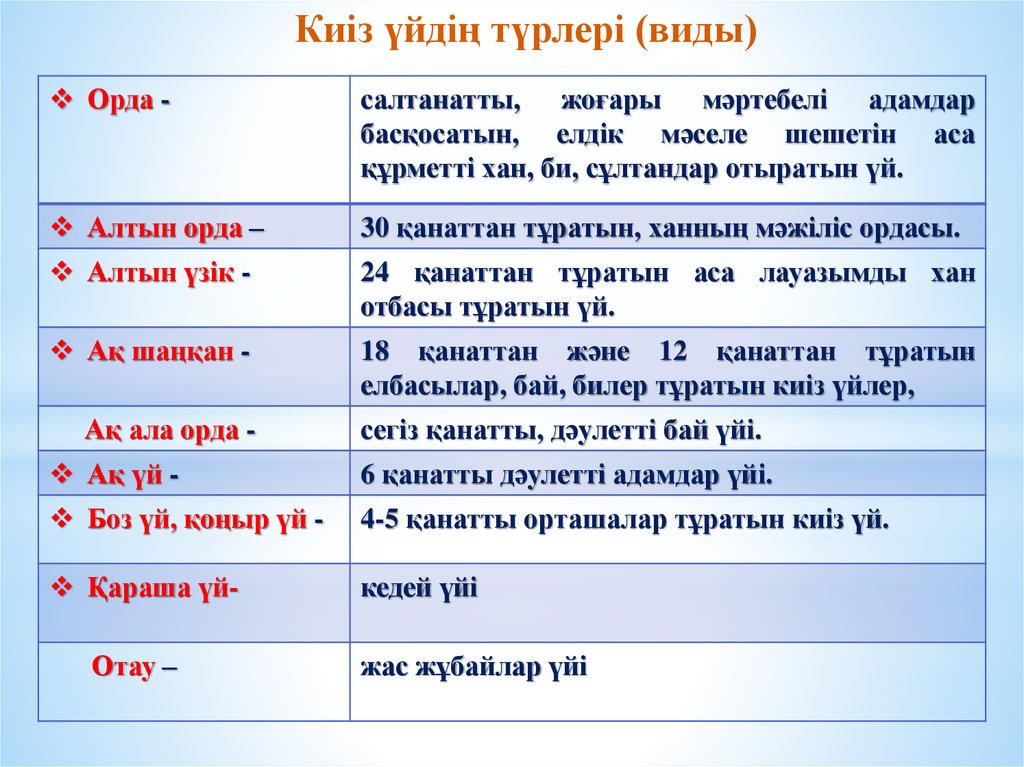 Киіз үйдің түрлері (виды)

| | |
|---|---|
| ❖ Орда - | салтанатты, жоғары мәртебелі адамдар басқосатын, елдік мәселе шешетін аса құрметті хан, би, сұлтандар отыратын үй. |
| ❖ Алтын орда – | 30 қанаттан тұратын, ханның мәжіліс ордасы. |
| ❖ Алтын үзік - | 24 қанаттан тұратын аса лауазымды хан отбасы тұратын үй. |
| ❖ Ақ шаңқан - | 18 қанаттан және 12 қанаттан тұратын елбасылар, бай, билер тұратын киіз үйлер, |
| Ақ ала орда - | сегіз қанатты, дәулетті бай үйі. |
| ❖ Ақ үй - | 6 қанатты дәулетті адамдар үйі. |
| ❖ Боз үй, қоңыр үй - | 4-5 қанатты орташалар тұратын киіз үй. |
| ❖ Қараша үй- | кедей үйі |
| Отау – | жас жұбайлар үйі |